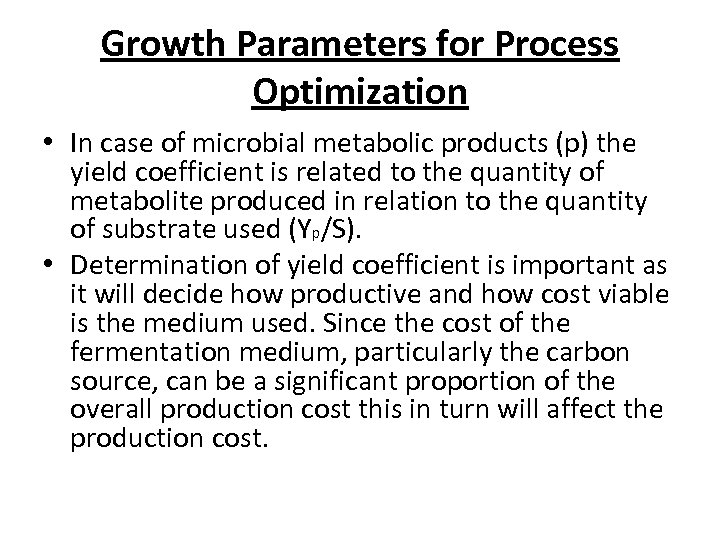 Growth Parameters for Process Optimization

• In case of microbial metabolic products (p) the yield coefficient is related to the quantity of metabolite produced in relation to the quantity of substrate used ($Y_p/S$).

• Determination of yield coefficient is important as it will decide how productive and how cost viable is the medium used. Since the cost of the fermentation medium, particularly the carbon source, can be a significant proportion of the overall production cost this in turn will affect the production cost.